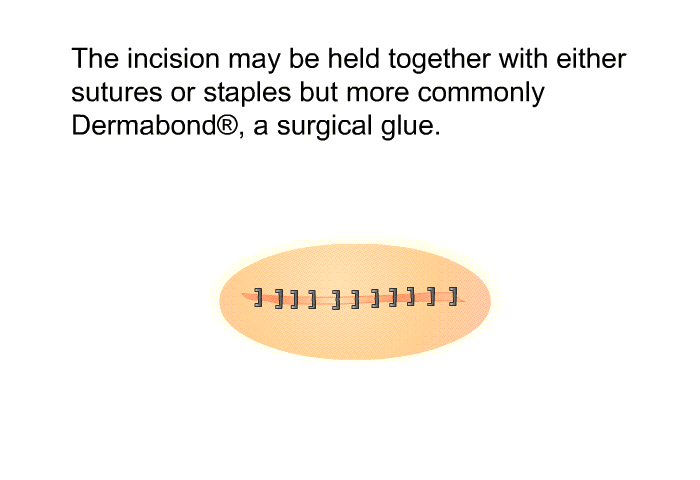 The incision may be held together with either sutures or staples but more commonly Dermabond®, a surgical glue.